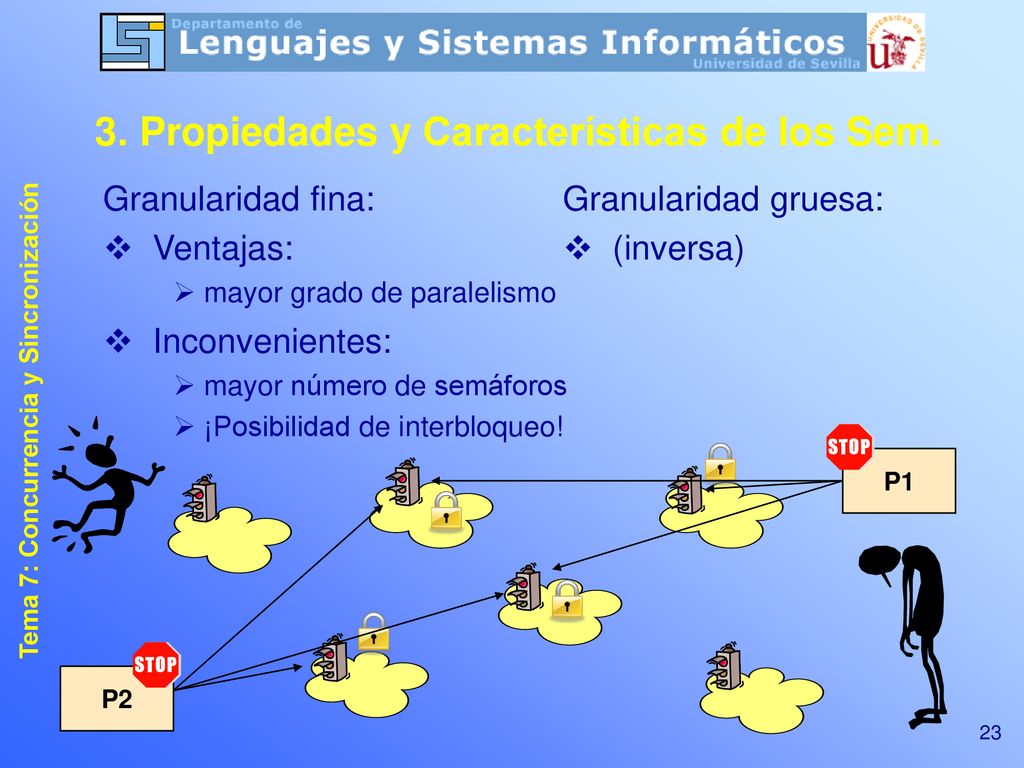 Departamento de
Lenguajes y Sistemas Informáticos
Universidad de Sevilla

3. Propiedades y Características de los Sem.

Tema 7: Concurrencia y Sincronización

Granularidad fina:
❖ Ventajas:
➢ mayor grado de paralelismo
❖ Inconvenientes:
➢ mayor número de semáforos
➢ ¡Posibilidad de interbloqueo!

Granularidad gruesa:
❖ (inversa)

STOP
P1

STOP
P2

23